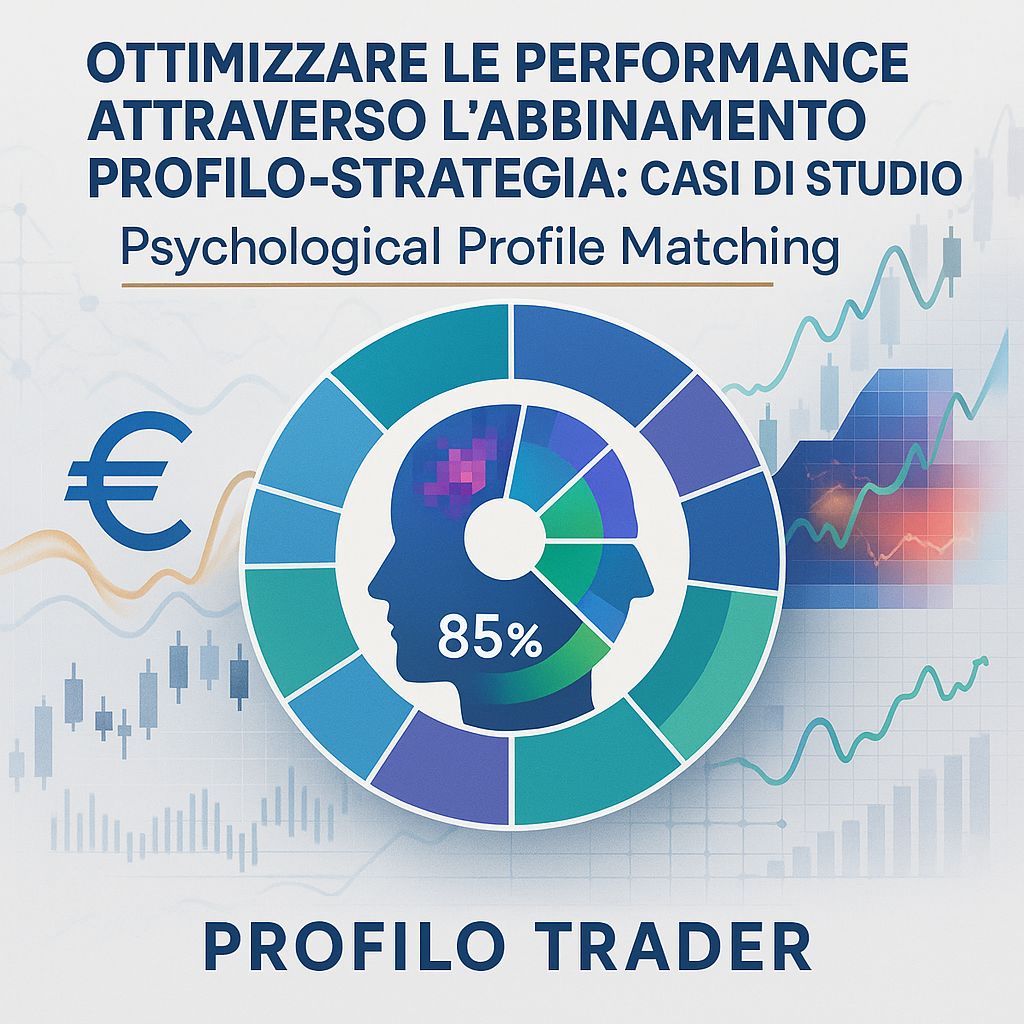 OTTIMIZZARE LE PERFORMANCE ATTRAVERSO L'ABBINAMENTO PROFILO-STRATEGIA: CASI DI STUDIO

Psychological Profile Matching

€

85%

PROFILO TRADER